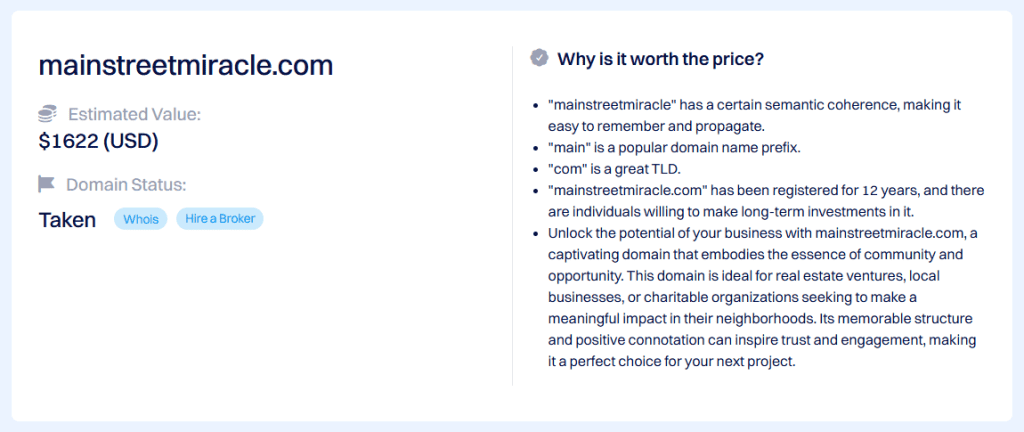 mainstreetmiracle.com

Estimated Value:

$1622 (USD)

Domain Status:

Taken Whois Hire a Broker

Why is it worth the price?

- "mainstreetmiracle" has a certain semantic coherence, making it easy to remember and propagate.
- "main" is a popular domain name prefix.
- "com" is a great TLD.
- "mainstreetmiracle.com" has been registered for 12 years, and there are individuals willing to make long-term investments in it.
- Unlock the potential of your business with mainstreetmiracle.com, a captivating domain that embodies the essence of community and opportunity. This domain is ideal for real estate ventures, local businesses, or charitable organizations seeking to make a meaningful impact in their neighborhoods. Its memorable structure and positive connotation can inspire trust and engagement, making it a perfect choice for your next project.